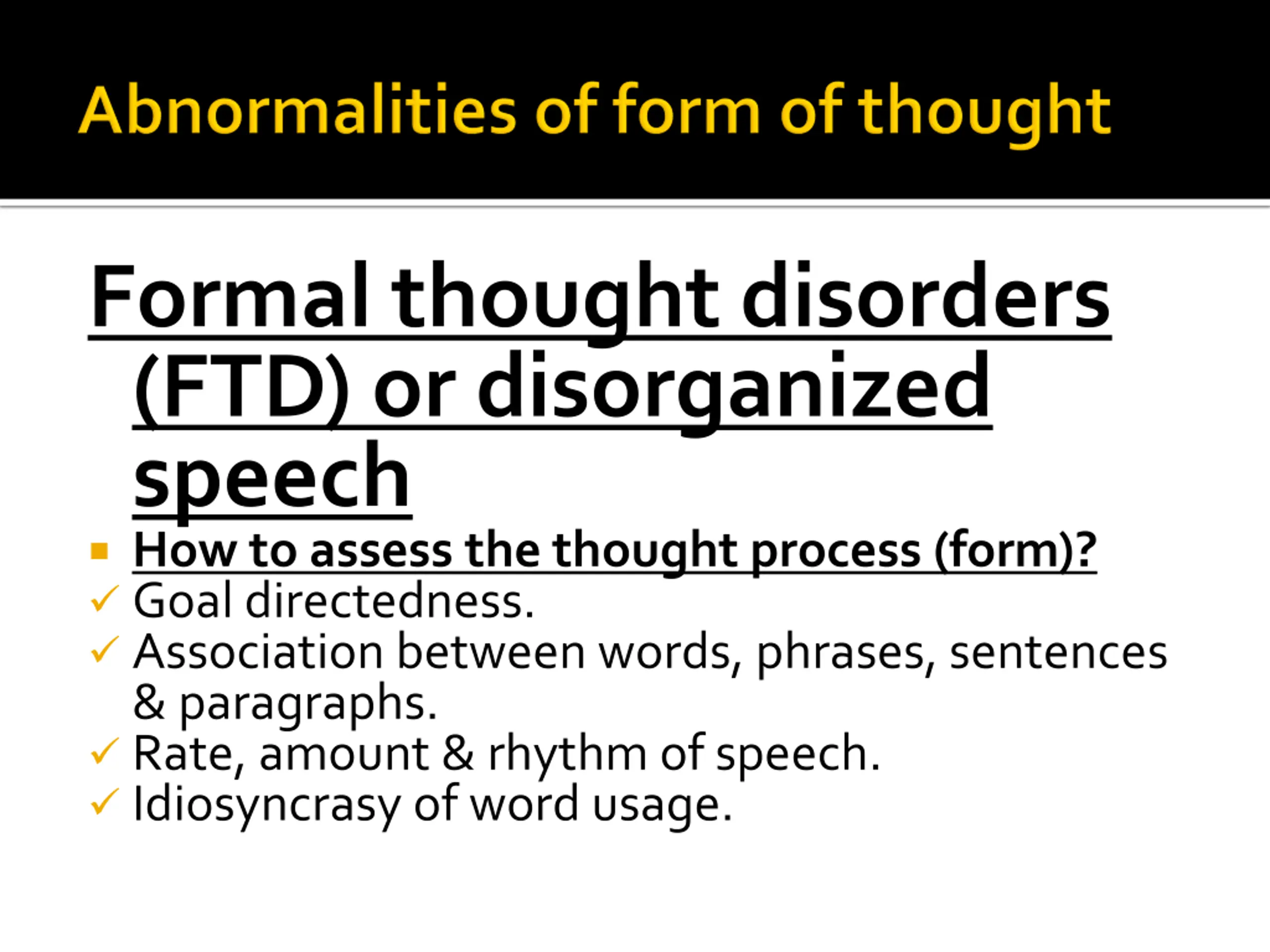 Abnormalities of form of thought

Formal thought disorders (FTD) or disorganized speech

▪ How to assess the thought process (form)?
✓ Goal directedness.
✓ Association between words, phrases, sentences & paragraphs.
✓ Rate, amount & rhythm of speech.
✓ Idiosyncrasy of word usage.